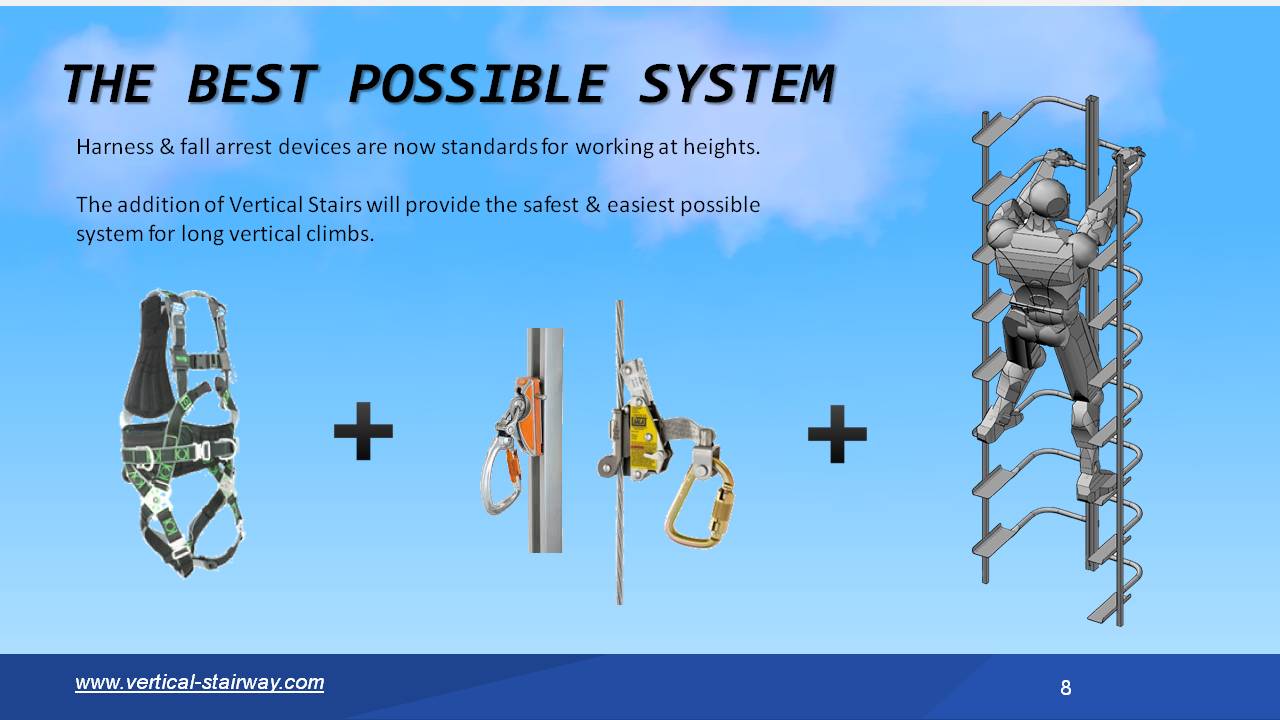 THE BEST POSSIBLE SYSTEM

Harness & fall arrest devices are now standards for working at heights.

The addition of Vertical Stairs will provide the safest & easiest possible system for long vertical climbs.

+

+

www.vertical-stairway.com

8